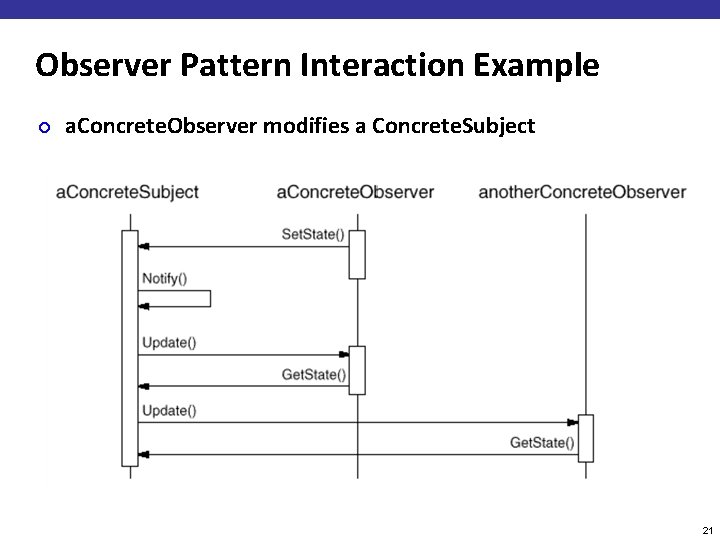 Observer Pattern Interaction Example

aConcreteObserver modifies a ConcreteSubject

aConcreteSubject

aConcreteObserver

anotherConcreteObserver

SetState()

Notify()

Update()

GetState()

Update()

GetState()

21